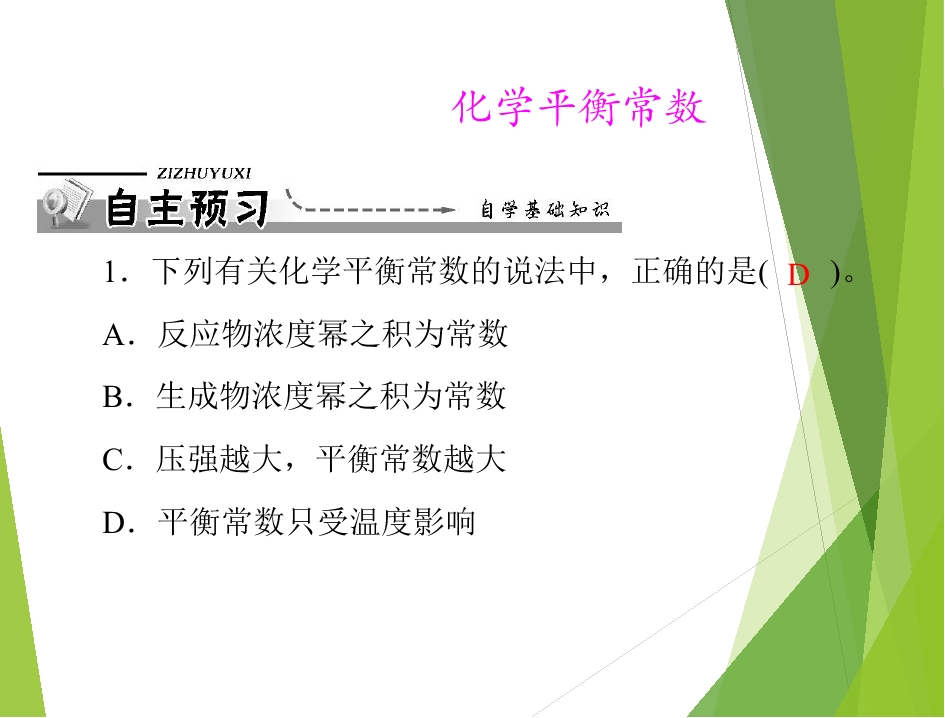 化学平衡常数

ZIZHUYUXI
自主预习
自学基础知识

1.下列有关化学平衡常数的说法中，正确的是( D )。

A.反应物浓度幂之积为常数

B.生成物浓度幂之积为常数

C.压强越大，平衡常数越大

D.平衡常数只受温度影响